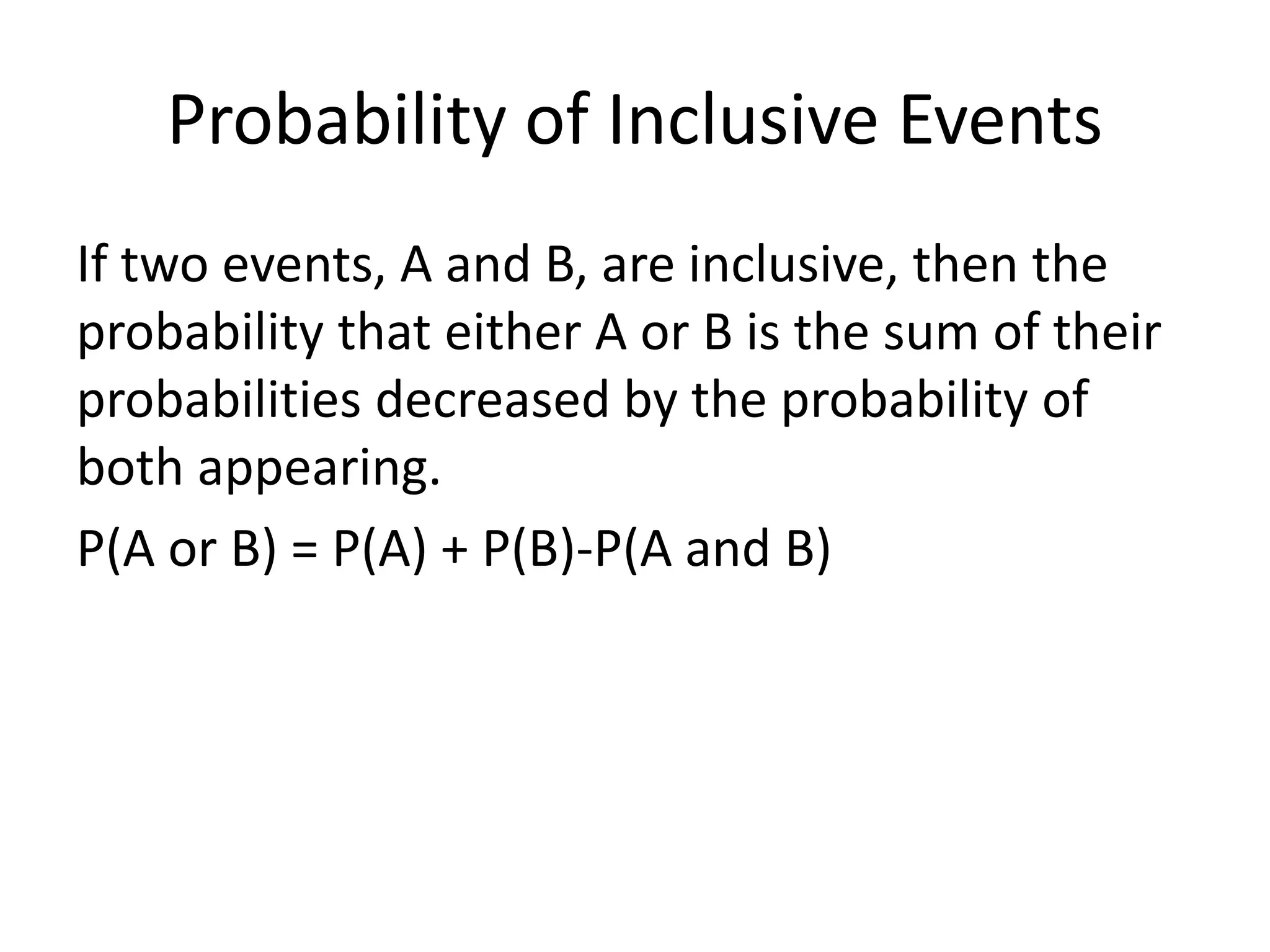 Probability of Inclusive Events

If two events, A and B, are inclusive, then the probability that either A or B is the sum of their probabilities decreased by the probability of both appearing.

P(A or B) = P(A) + P(B)-P(A and B)